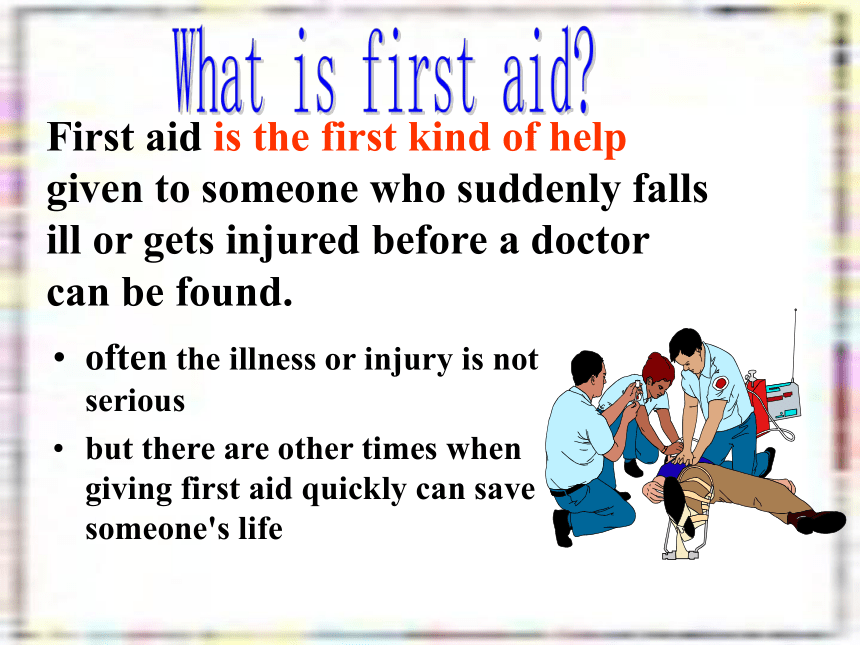 What is first aid?

First aid is the first kind of help given to someone who suddenly falls ill or gets injured before a doctor can be found.

• often the illness or injury is not serious
• but there are other times when giving first aid quickly can save someone's life